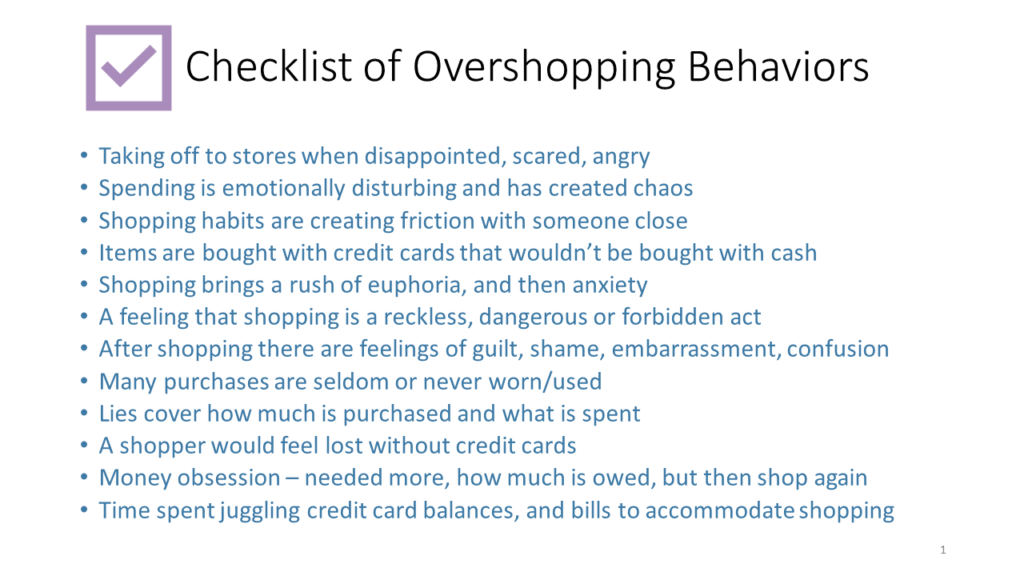 Checklist of Overshopping Behaviors

• Taking off to stores when disappointed, scared, angry
• Spending is emotionally disturbing and has created chaos
• Shopping habits are creating friction with someone close
• Items are bought with credit cards that wouldn't be bought with cash
• Shopping brings a rush of euphoria, and then anxiety
• A feeling that shopping is a reckless, dangerous or forbidden act
• After shopping there are feelings of guilt, shame, embarrassment, confusion
• Many purchases are seldom or never worn/used
• Lies cover how much is purchased and what is spent
• A shopper would feel lost without credit cards
• Money obsession – needed more, how much is owed, but then shop again
• Time spent juggling credit card balances, and bills to accommodate shopping

1